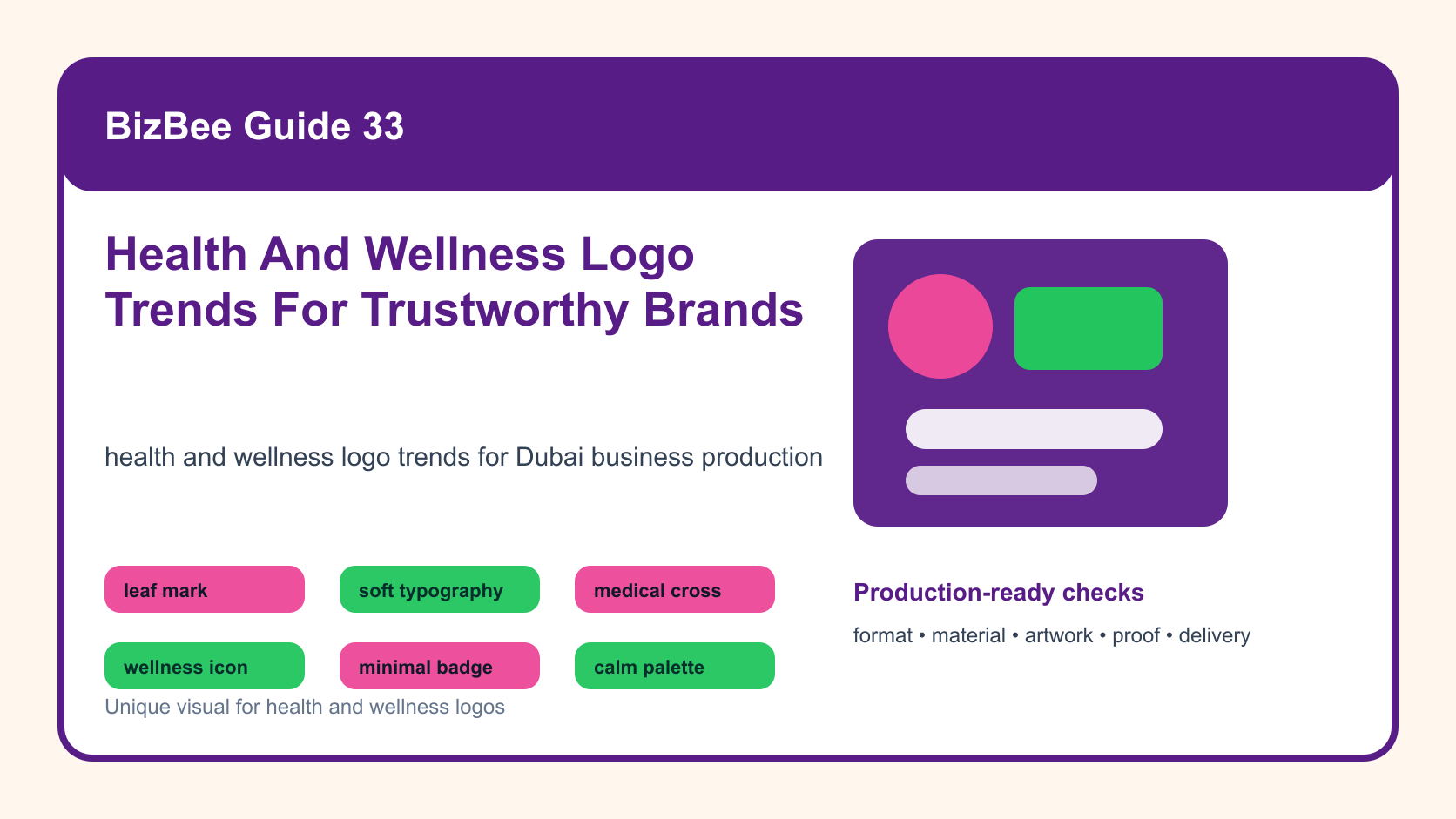 BizBee Guide 33

Health And Wellness Logo Trends For Trustworthy Brands

health and wellness logo trends for Dubai business production

leaf mark

soft typography

medical cross

wellness icon

minimal badge

calm palette

Unique visual for health and wellness logos

Production-ready checks

format • material • artwork • proof • delivery